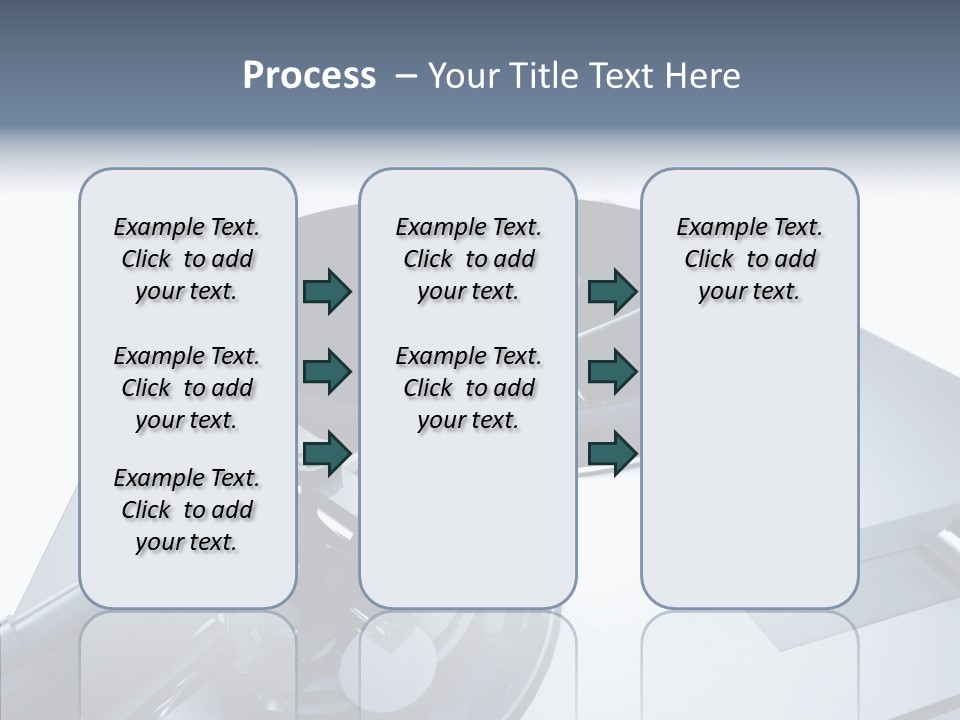 Process – Your Title Text Here

Example Text. Click to add your text.

Example Text. Click to add your text.

Example Text. Click to add your text.

Example Text. Click to add your text.

Example Text. Click to add your text.

Example Text. Click to add your text.